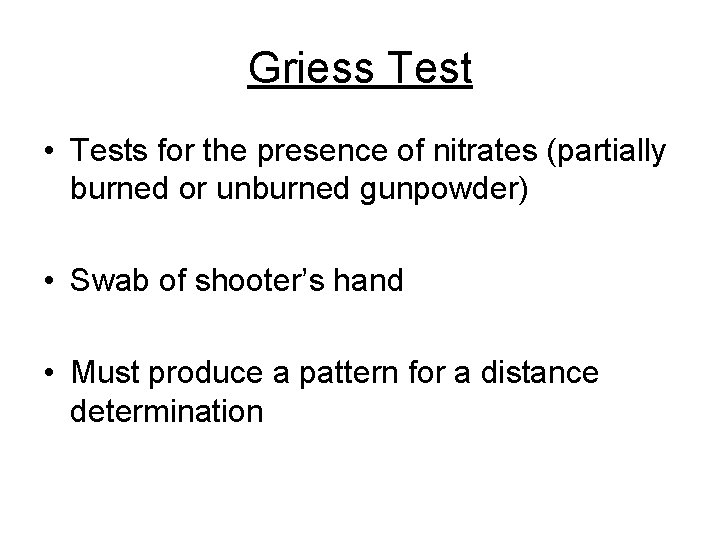 Griess Test

• Tests for the presence of nitrates (partially burned or unburned gunpowder)

• Swab of shooter's hand

• Must produce a pattern for a distance determination